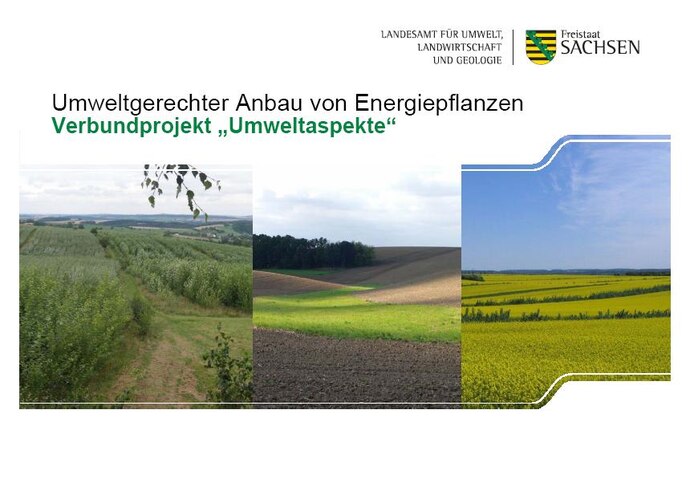 LANDESAMT FÜR UMWELT, LANDWIRTSCHAFT UND GEOLOGIE

Freistaat SACHSEN

Umweltgerechter Anbau von Energiepflanzen
Verbundprojekt „Umweltaspekte“